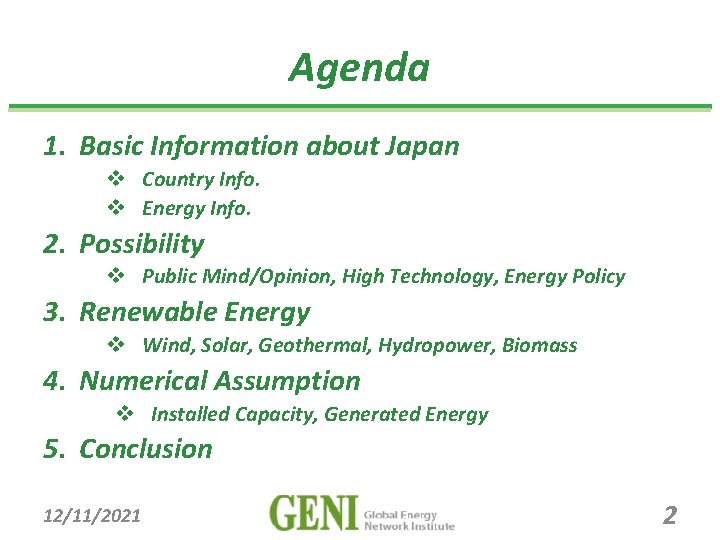 Agenda

1. Basic Information about Japan
❖ Country Info.
❖ Energy Info.
2. Possibility
❖ Public Mind/Opinion, High Technology, Energy Policy
3. Renewable Energy
❖ Wind, Solar, Geothermal, Hydropower, Biomass
4. Numerical Assumption
❖ Installed Capacity, Generated Energy
5. Conclusion

12/11/2021

GENI Global Energy Network Institute

2